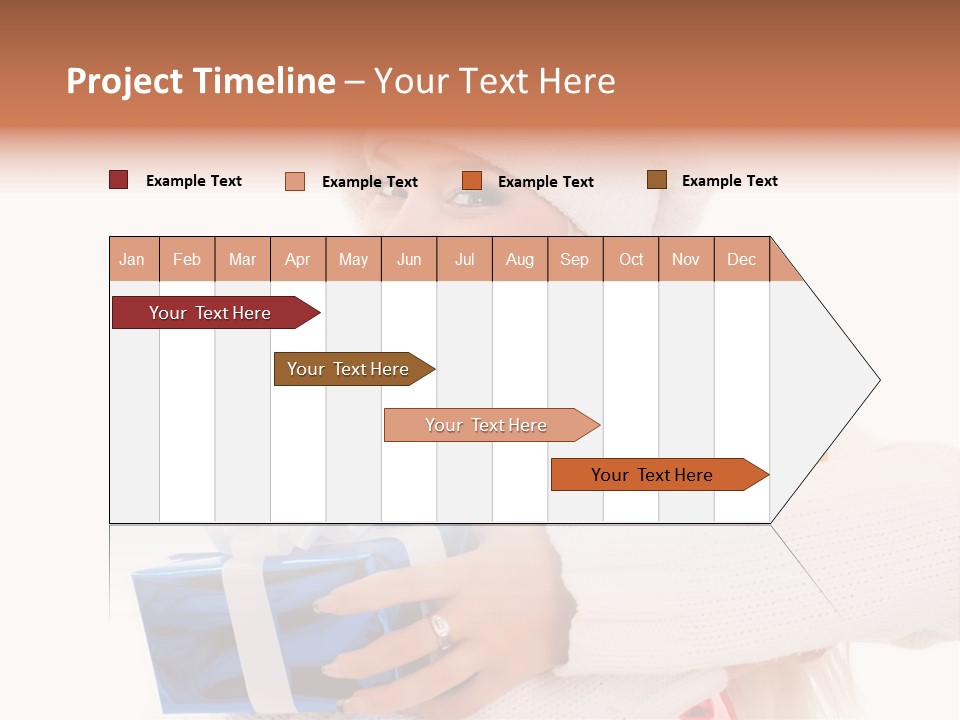 Project Timeline – Your Text Here

Example Text
Example Text
Example Text
Example Text

| Jan | Feb | Mar | Apr | May | Jun | Jul | Aug | Sep | Oct | Nov | Dec |
|---|---|---|---|---|---|---|---|---|---|---|---|

Your Text Here
Your Text Here
Your Text Here
Your Text Here